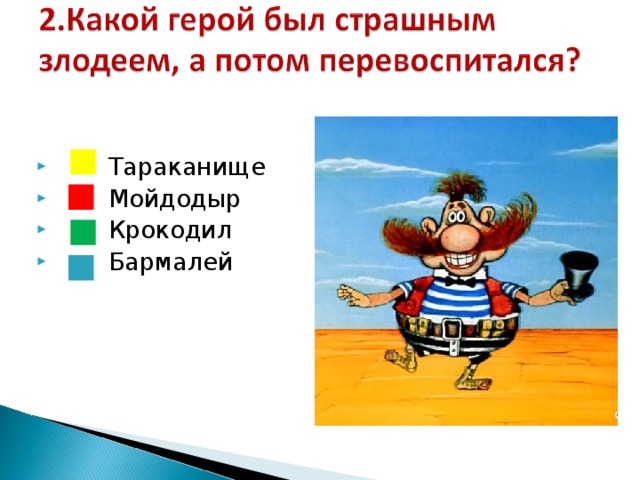 2.Какой герой был страшным злодеем, а потом перевоспитался?

Тараканище
Мойдодыр
Крокодил
Бармалей